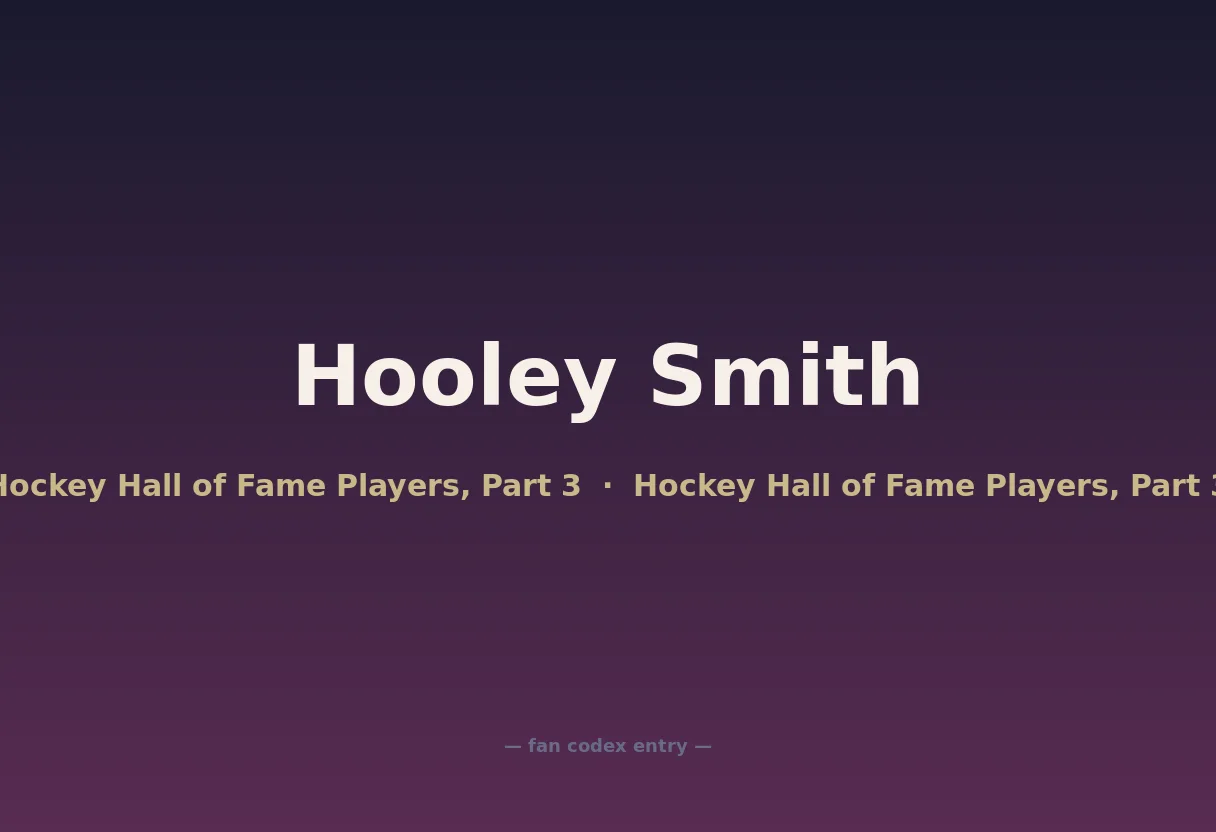 Hooley Smith

Hockey Hall of Fame Players, Part 3 · Hockey Hall of Fame Players, Part 3

— fan codex entry —